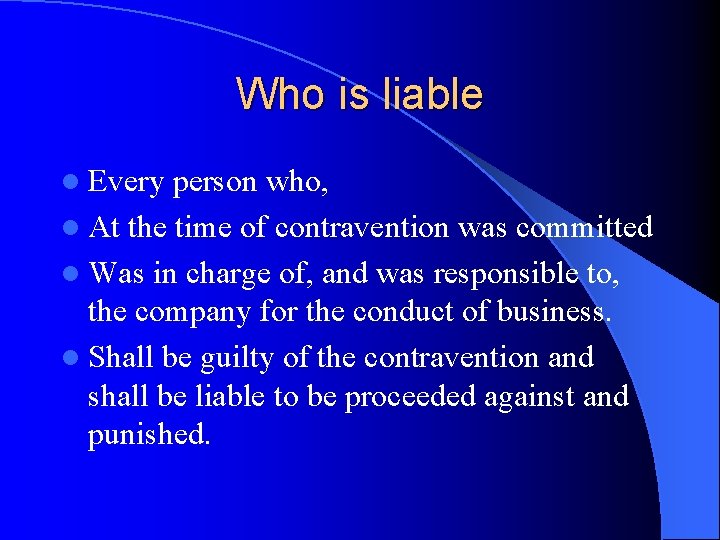 Who is liable

- Every person who,
- At the time of contravention was committed
- Was in charge of, and was responsible to, the company for the conduct of business.
- Shall be guilty of the contravention and shall be liable to be proceeded against and punished.